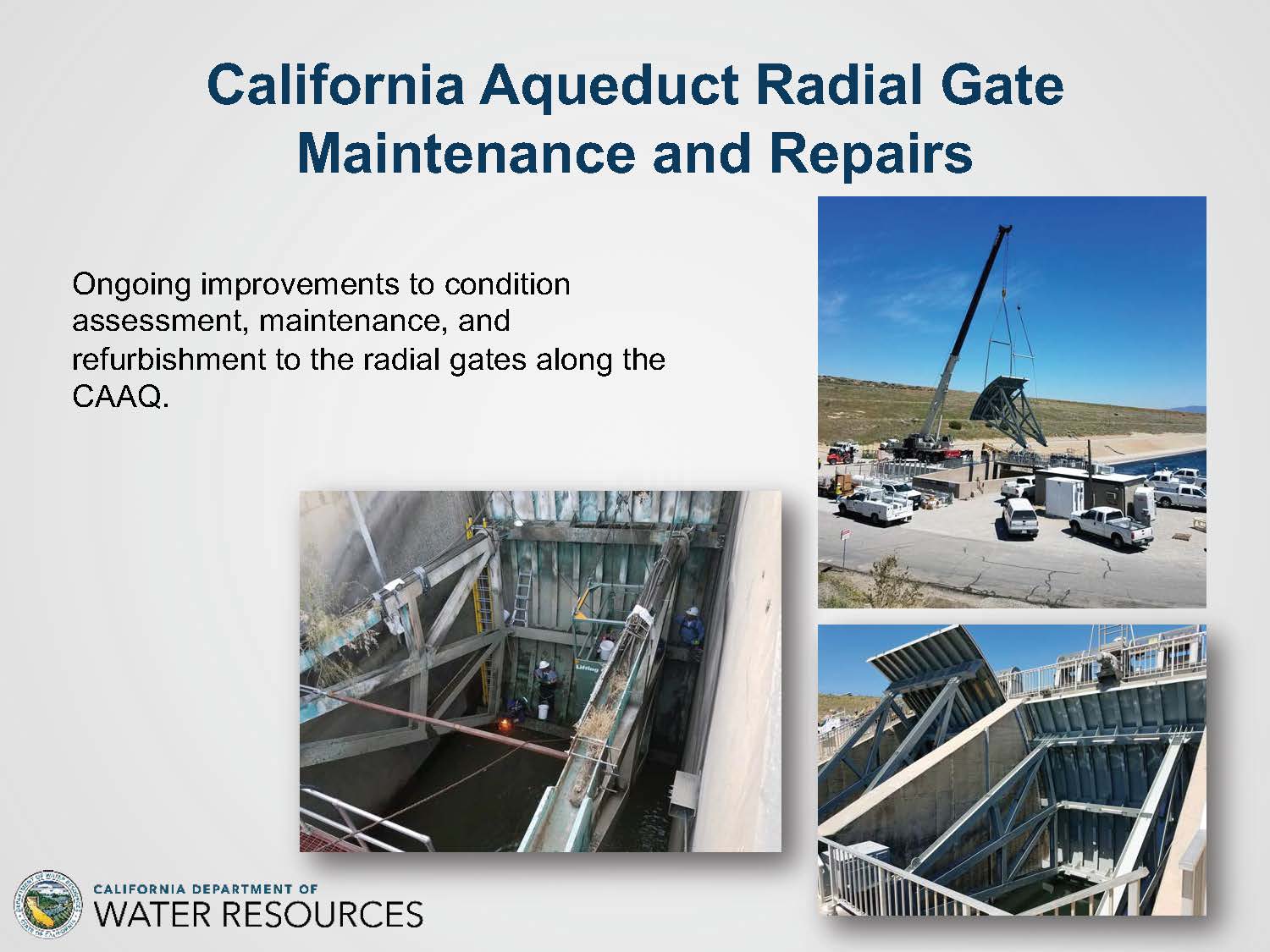 California Aqueduct Radial Gate Maintenance and Repairs

Ongoing improvements to condition assessment, maintenance, and refurbishment to the radial gates along the CAAQ.

Lifting

CALIFORNIA DEPARTMENT OF
WATER RESOURCES